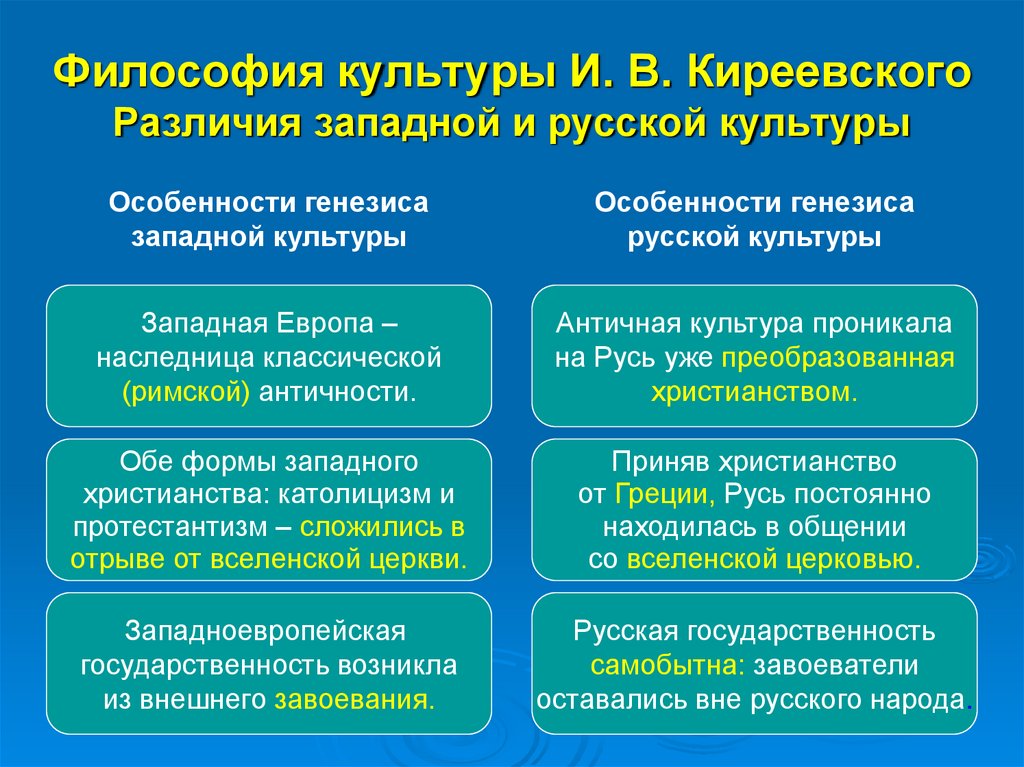 Философия культуры И. В. Киреевского
Различия западной и русской культуры

Особенности генезиса западной культуры

Западная Европа – наследница классической (римской) античности.

Обе формы западного христианства: католицизм и протестантизм – сложились в отрыве от вселенской церкви.

Западноевропейская государственность возникла из внешнего завоевания.

Особенности генезиса русской культуры

Античная культура проникала на Русь уже преобразованная христианством.

Приняв христианство от Греции, Русь постоянно находилась в общении со вселенской церковью.

Русская государственность самобытна: завоеватели оставались вне русского народа.